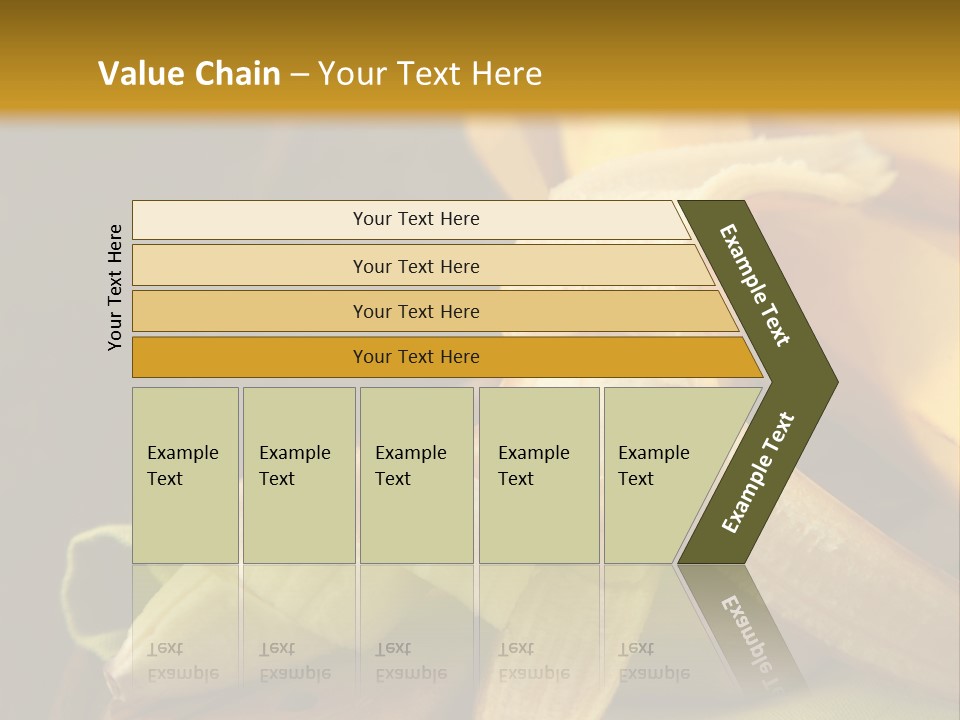 Value Chain – Your Text Here

Your Text Here

Your Text Here

Your Text Here

Your Text Here

Your Text Here

Example Text

Example Text

Example Text

Example Text

Example Text

Example Text

Example Text